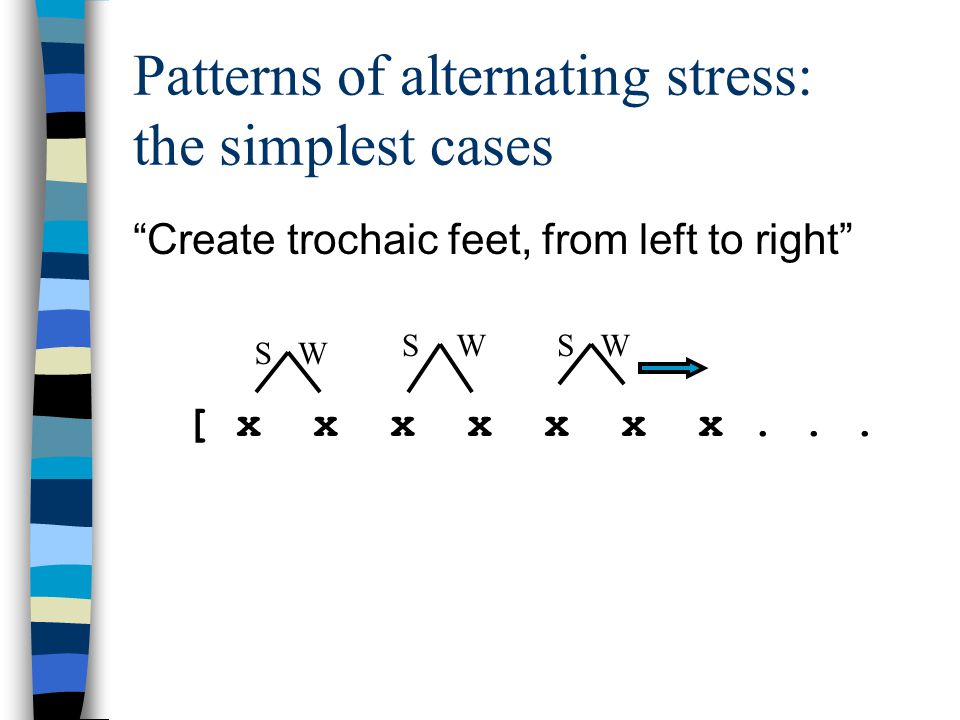 Patterns of alternating stress: the simplest cases

“Create trochaic feet, from left to right”

S W S W S W

[ x x x x x x x . . .